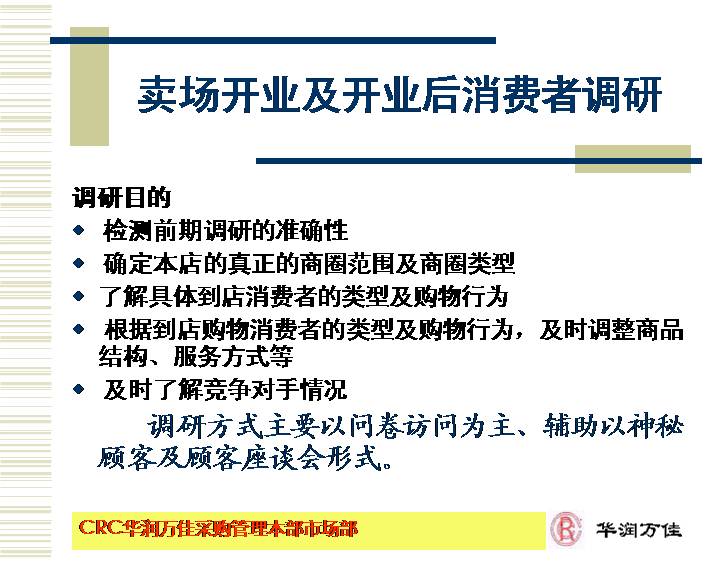 卖场开业及开业后消费者调研

调研目的
◆ 检测前期调研的准确性
◆ 确定本店的真正的商圈范围及商圈类型
◆ 了解具体到店消费者的类型及购物行为
◆ 根据到店购物消费者的类型及购物行为，及时调整商品结构、服务方式等
◆ 及时了解竞争对手情况

调研方式主要以问卷访问为主、辅助以神秘顾客及顾客座谈会形式。

CRC华润万佳采购管理本部市场部

华润万佳